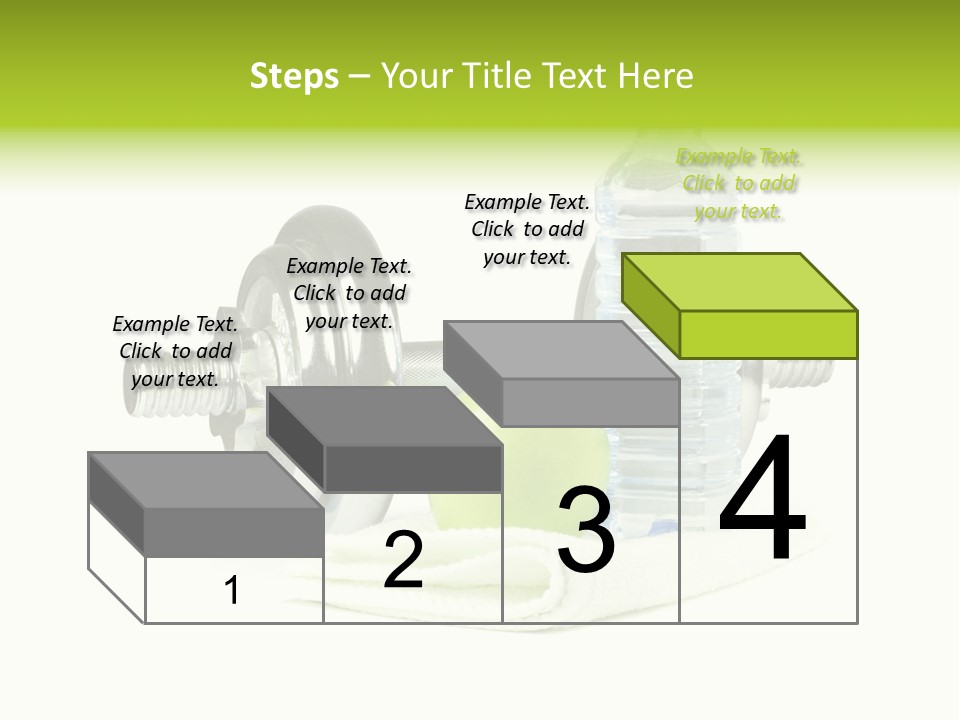 Steps – Your Title Text Here

Example Text. Click to add your text.

Example Text. Click to add your text.

Example Text. Click to add your text.

Example Text. Click to add your text.

1

2

3

4